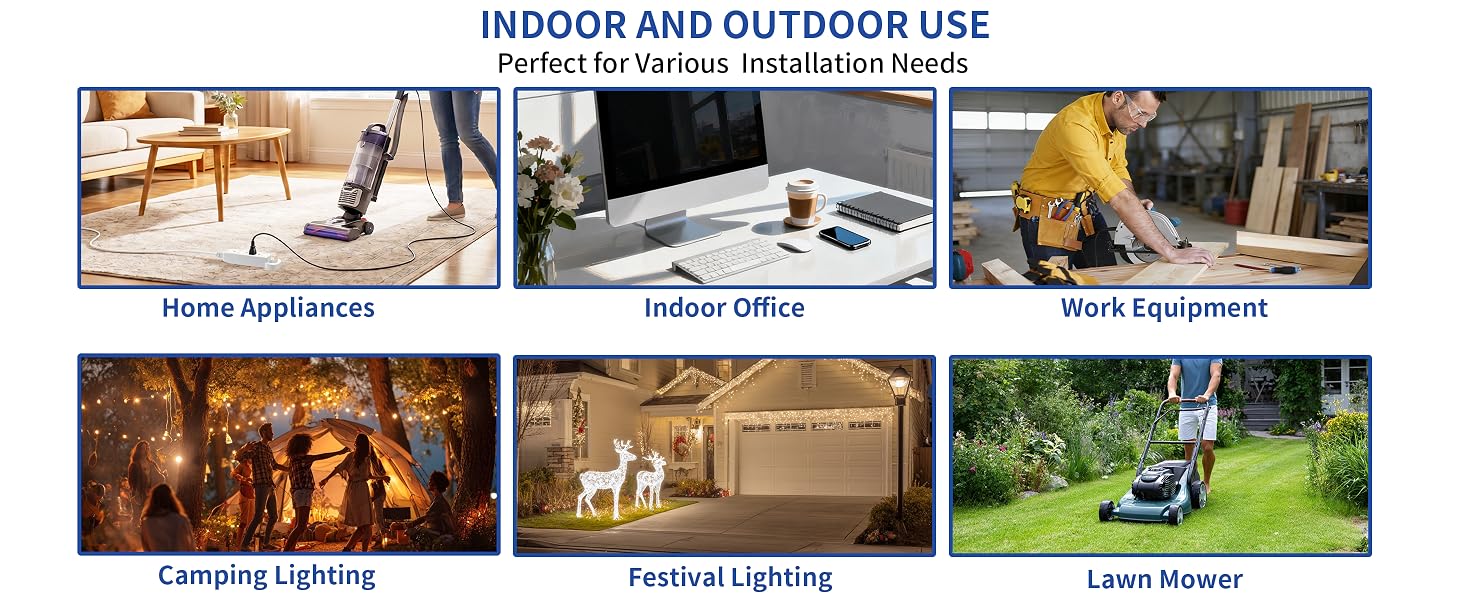 INDOOR AND OUTDOOR USE
Perfect for Various  Installation Needs

Home Appliances

Indoor Office

Work Equipment

Camping Lighting

Festival Lighting

Lawn Mower